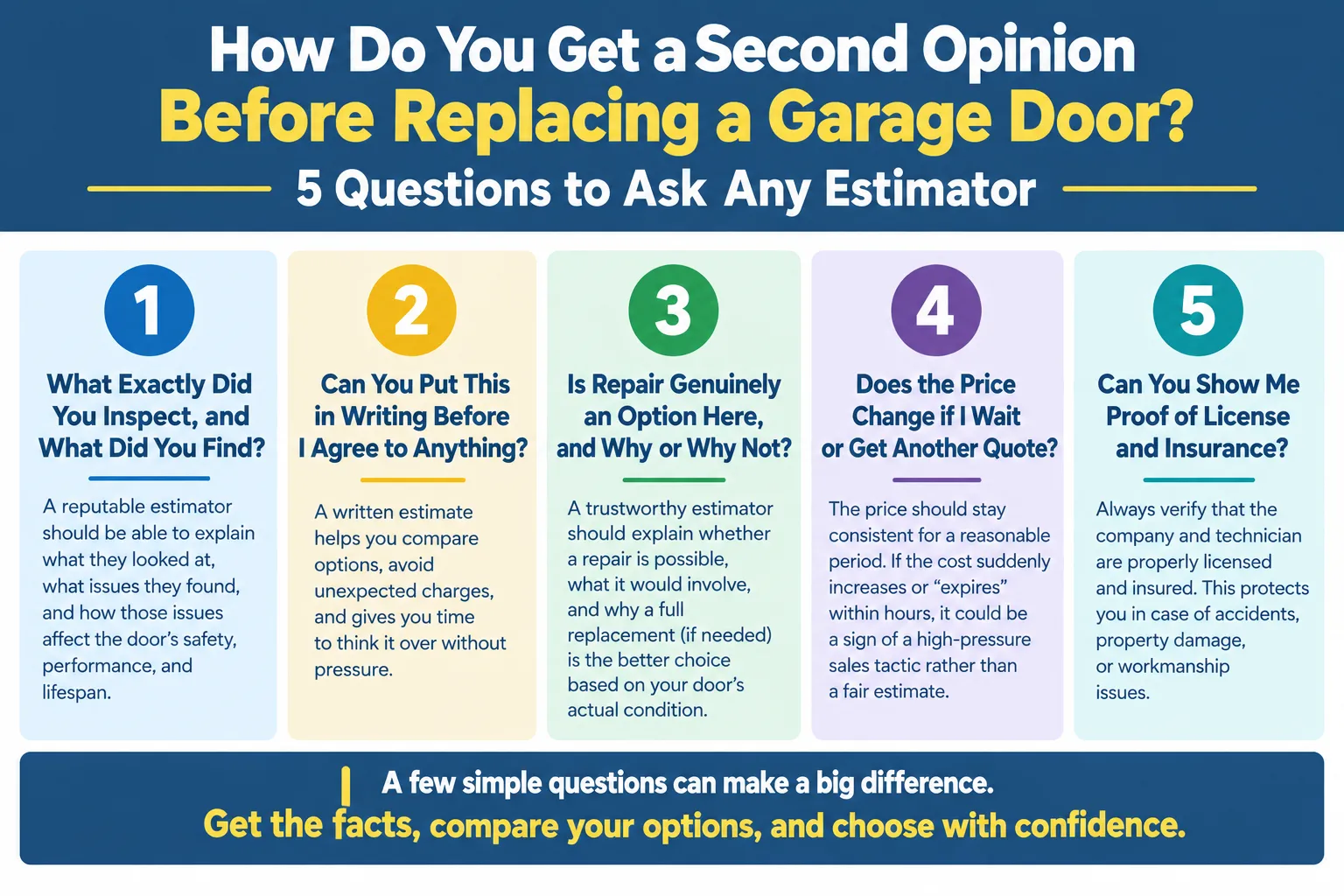 How Do You Get a Second Opinion Before Replacing a Garage Door?

5 Questions to Ask Any Estimator

1

What Exactly Did You Inspect, and What Did You Find?

A reputable estimator should be able to explain what they looked at, what issues they found, and how those issues affect the door's safety, performance, and lifespan.

2

Can You Put This in Writing Before I Agree to Anything?

A written estimate helps you compare options, avoid unexpected charges, and gives you time to think it over without pressure.

3

Is Repair Genuinely an Option Here, and Why or Why Not?

A trustworthy estimator should explain whether a repair is possible, what it would involve, and why a full replacement (if needed) is the better choice based on your door's actual condition.

4

Does the Price Change if I Wait or Get Another Quote?

The price should stay consistent for a reasonable period. If the cost suddenly increases or "expires" within hours, it could be a sign of a high-pressure sales tactic rather than a fair estimate.

5

Can You Show Me Proof of License and Insurance?

Always verify that the company and technician are properly licensed and insured. This protects you in case of accidents, property damage, or workmanship issues.

A few simple questions can make a big difference.
Get the facts, compare your options, and choose with confidence.